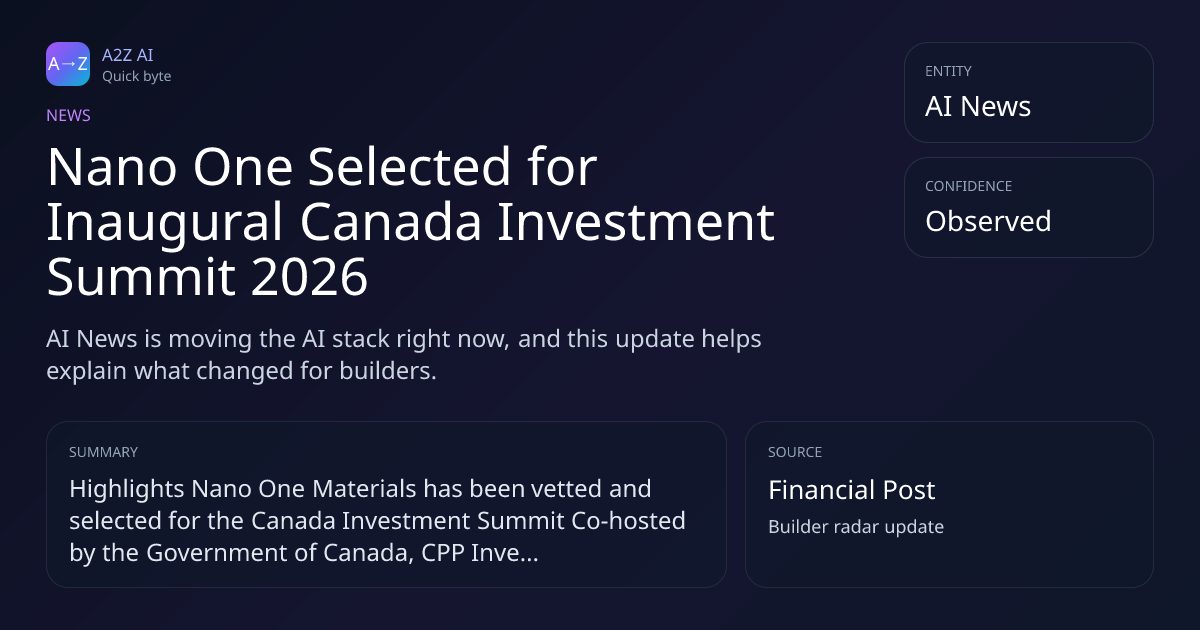 A→Z

A2Z AI
Quick byte

NEWS

Nano One Selected for Inaugural Canada Investment Summit 2026

AI News is moving the AI stack right now, and this update helps explain what changed for builders.

ENTITY
AI News

CONFIDENCE
Observed

SUMMARY
Highlights Nano One Materials has been vetted and selected for the Canada Investment Summit Co-hosted by the Government of Canada, CPP Inve...

SOURCE
Financial Post
Builder radar update